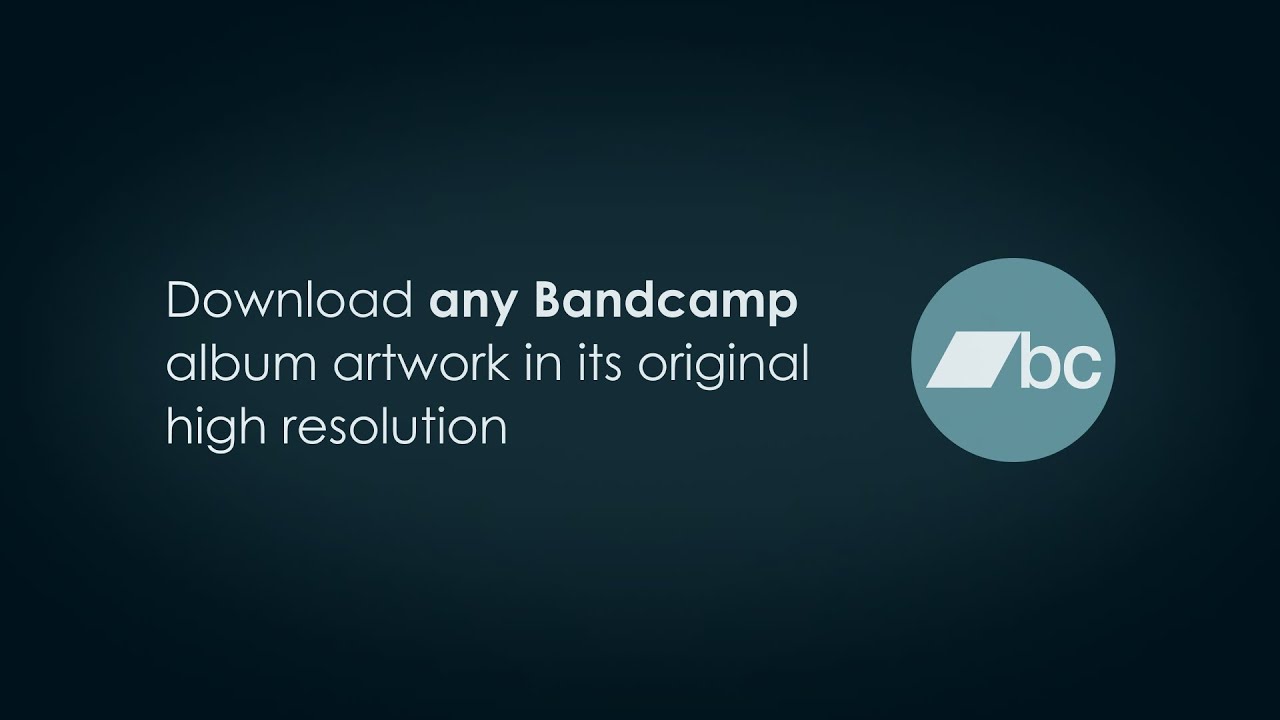 Download any Bandcamp album artwork in its original high resolution

bc